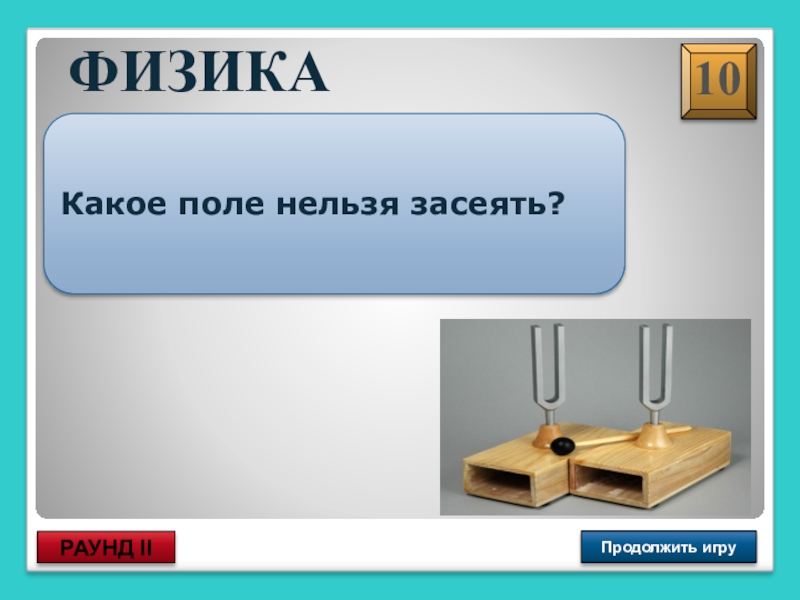 ФИЗИКА

10

Какое поле нельзя засеять?

РАУНД II

Продолжить игру